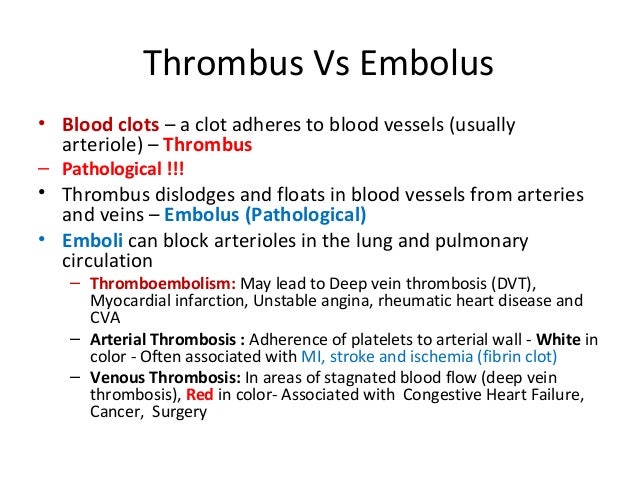 Thrombus Vs Embolus

• Blood clots – a clot adheres to blood vessels (usually arteriole) – Thrombus

– Pathological !!!

• Thrombus dislodges and floats in blood vessels from arteries and veins – Embolus (Pathological)

• Emboli can block arterioles in the lung and pulmonary circulation

– Thromboembolism: May lead to Deep vein thrombosis (DVT), Myocardial infarction, Unstable angina, rheumatic heart disease and CVA

– Arterial Thrombosis : Adherence of platelets to arterial wall - White in color - Often associated with MI, stroke and ischemia (fibrin clot)

– Venous Thrombosis: In areas of stagnated blood flow (deep vein thrombosis), Red in color- Associated with Congestive Heart Failure, Cancer, Surgery